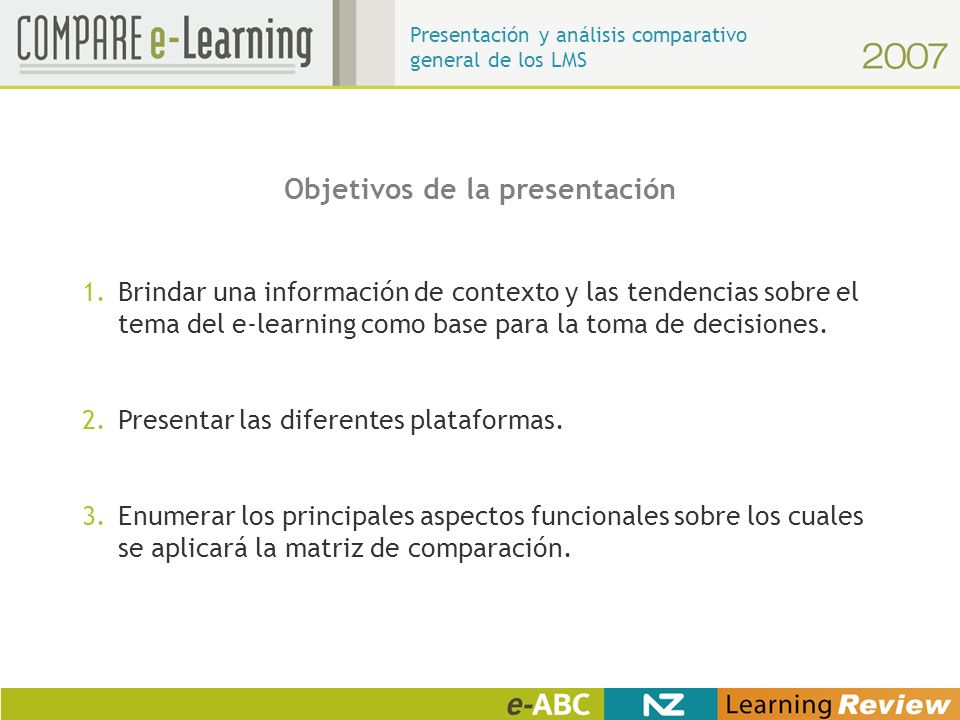 COMPARE e-Learning

Presentación y análisis comparativo general de los LMS

2007

Objetivos de la presentación

1. Brindar una información de contexto y las tendencias sobre el tema del e-learning como base para la toma de decisiones.

2. Presentar las diferentes plataformas.

3. Enumerar los principales aspectos funcionales sobre los cuales se aplicará la matriz de comparación.

e-ABC NZ Learning Review